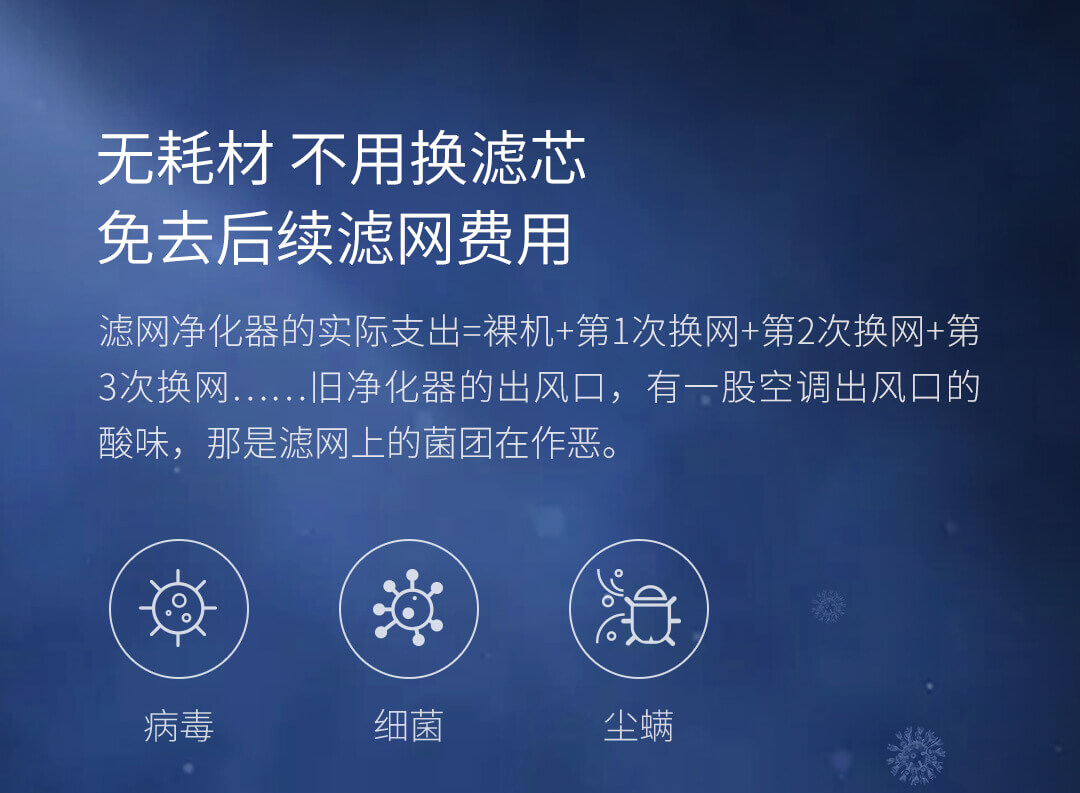 无耗材 不用换滤芯
免去后续滤网费用

滤网净化器的实际支出=裸机+第1次换网+第2次换网+第3次换网……旧净化器的出风口，有一股空调出风口的酸味，那是滤网上的菌团在作恶。

病毒

细菌

尘螨